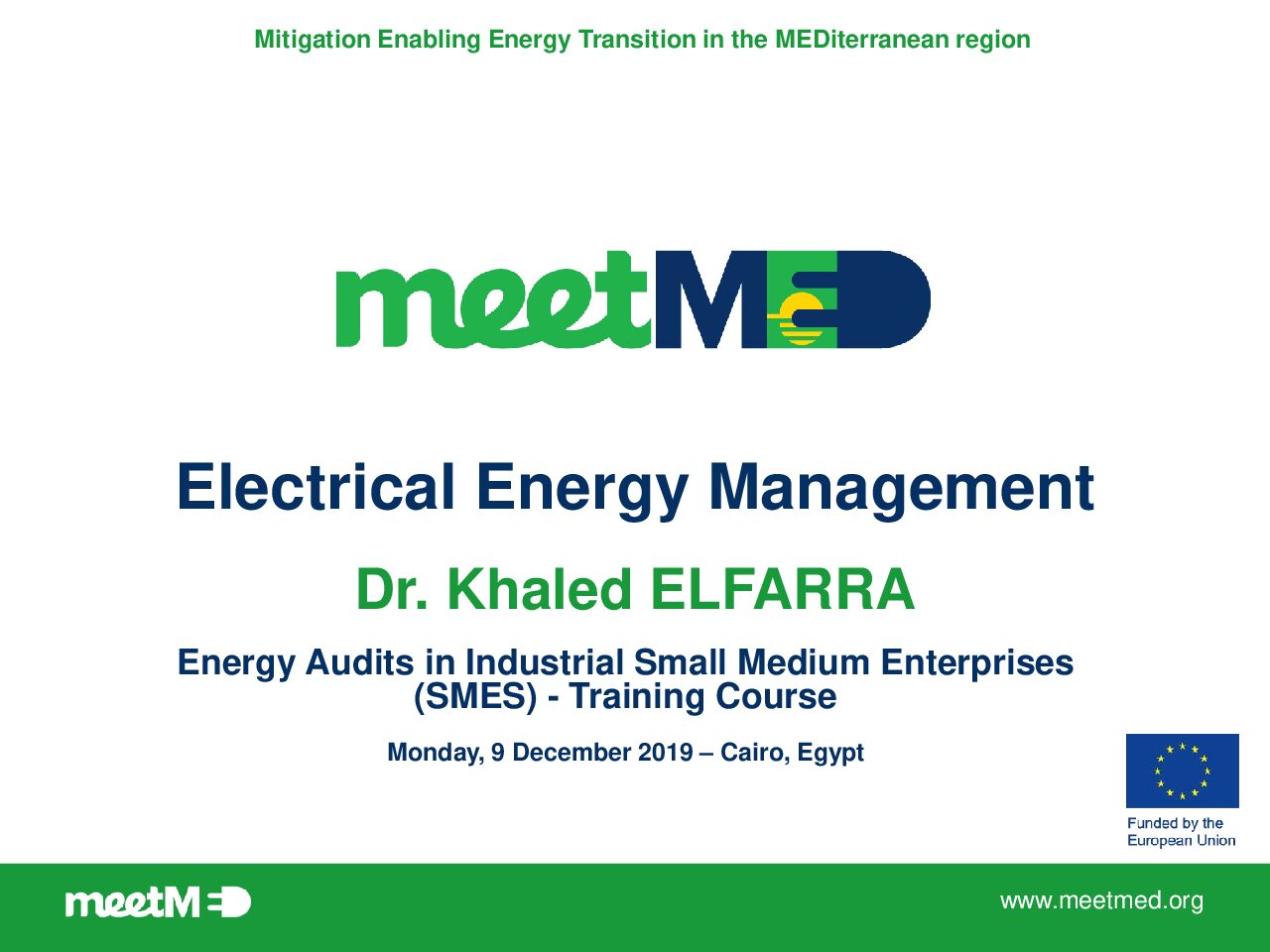 Mitigation Enabling Energy Transition in the MEDiterranean region

meetMED

Electrical Energy Management

Dr. Khaled ELFARRA

Energy Audits in Industrial Small Medium Enterprises (SMES) - Training Course

Monday, 9 December 2019 – Cairo, Egypt

Funded by the European Union

meetMED

www.meetmed.org